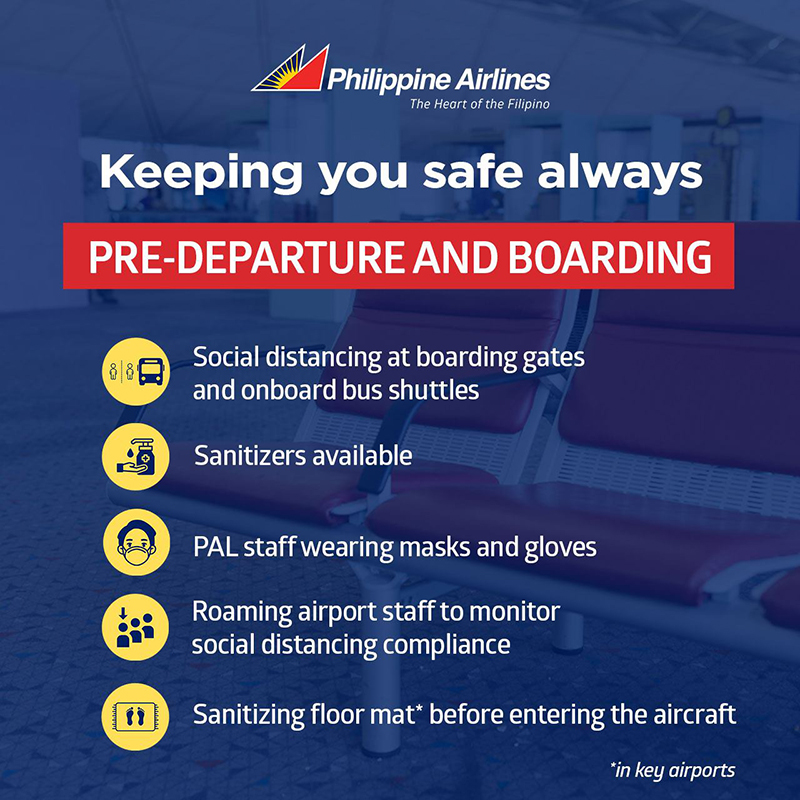 Philippine Airlines
The Heart of the Filipino

Keeping you safe always

PRE-DEPARTURE AND BOARDING

Social distancing at boarding gates and onboard bus shuttles

Sanitizers available

PAL staff wearing masks and gloves

Roaming airport staff to monitor social distancing compliance

Sanitizing floor mat* before entering the aircraft

*in key airports